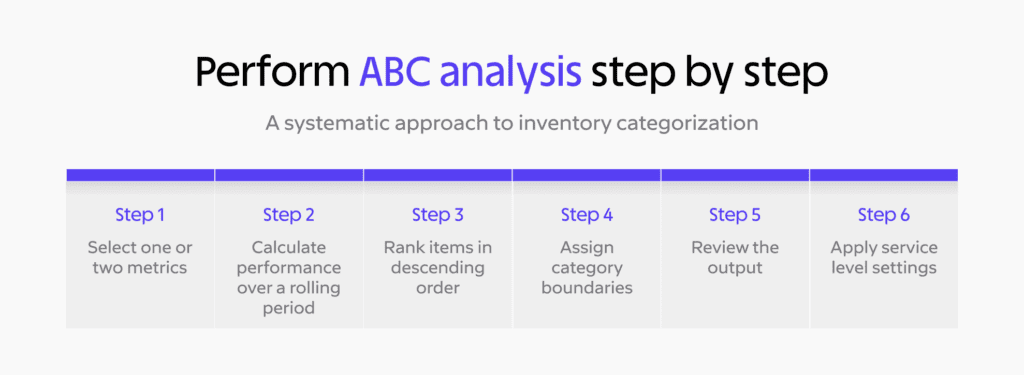 Perform ABC analysis step by step

A systematic approach to inventory categorization

Step 1
Select one or two metrics

Step 2
Calculate performance over a rolling period

Step 3
Rank items in descending order

Step 4
Assign category boundaries

Step 5
Review the output

Step 6
Apply service level settings